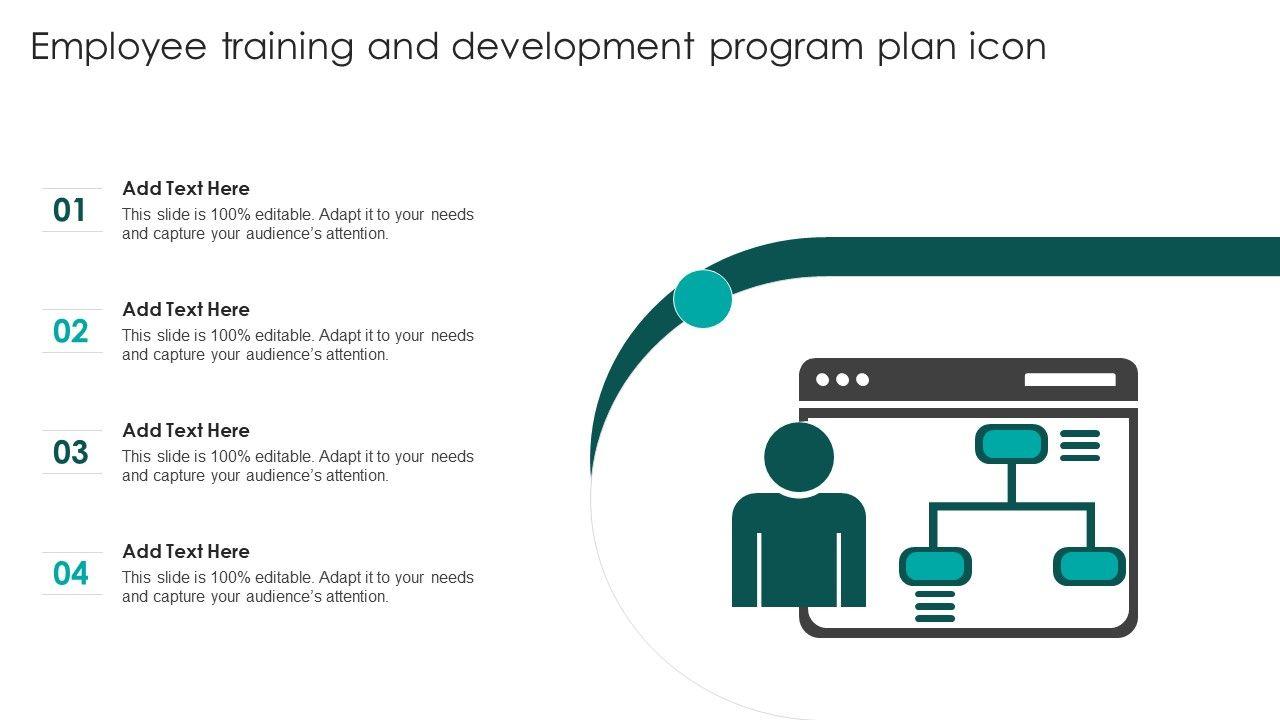 Employee training and development program plan icon

01
Add Text Here
This slide is 100% editable. Adapt it to your needs and capture your audience's attention.

02
Add Text Here
This slide is 100% editable. Adapt it to your needs and capture your audience's attention.

03
Add Text Here
This slide is 100% editable. Adapt it to your needs and capture your audience's attention.

04
Add Text Here
This slide is 100% editable. Adapt it to your needs and capture your audience's attention.